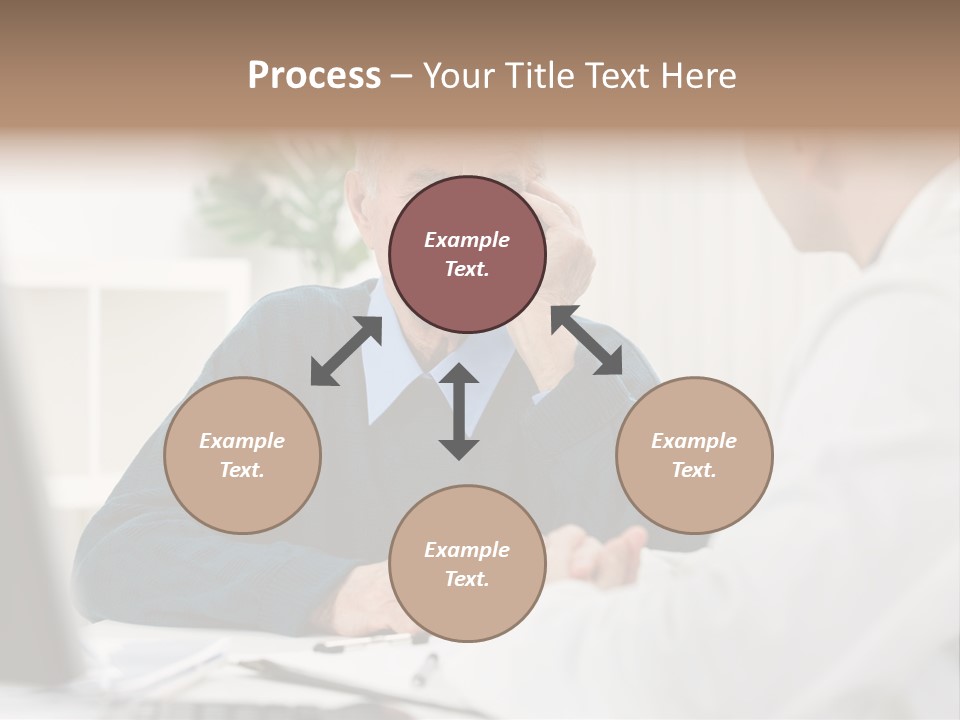 Process – Your Title Text Here

Example Text.

Example Text.

Example Text.

Example Text.